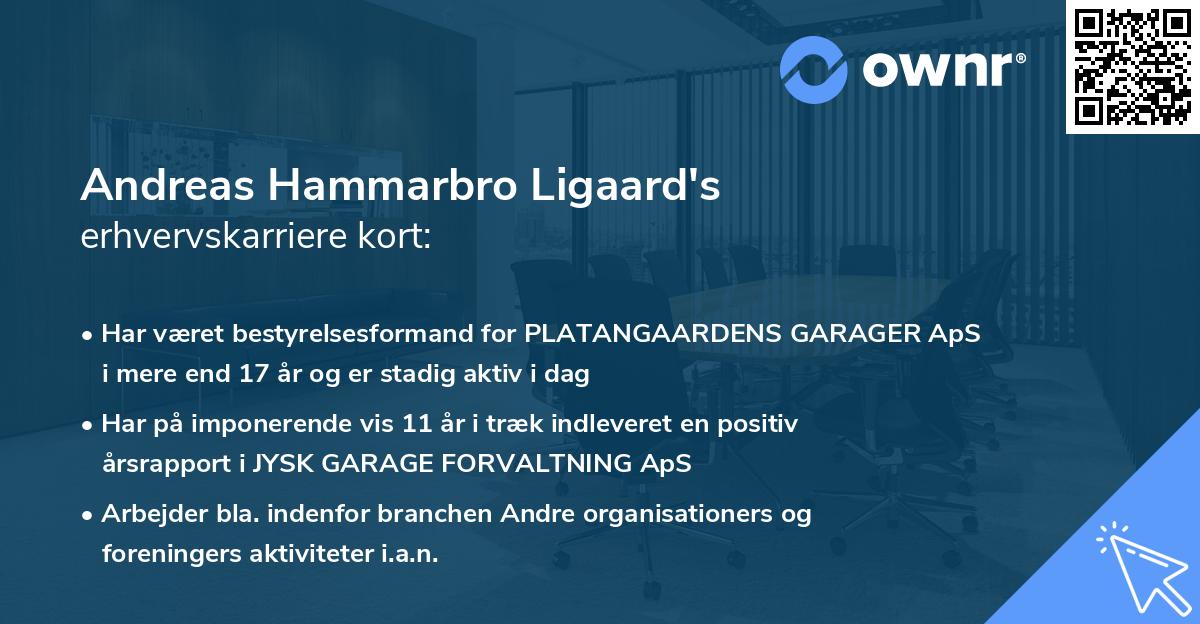 ownr®

Andreas Hammarbro Ligaard's erhvervskarriere kort:

• Har været bestyrelsesformand for PLATANGAARDENS GARAGER ApS i mere end 17 år og er stadig aktiv i dag

• Har på imponerende vis 11 år i træk indleveret en positiv årsrapport i JYSK GARAGE FORVALTNING ApS

• Arbejder bla. indenfor branchen Andre organisationers og foreningers aktiviteter i.a.n.